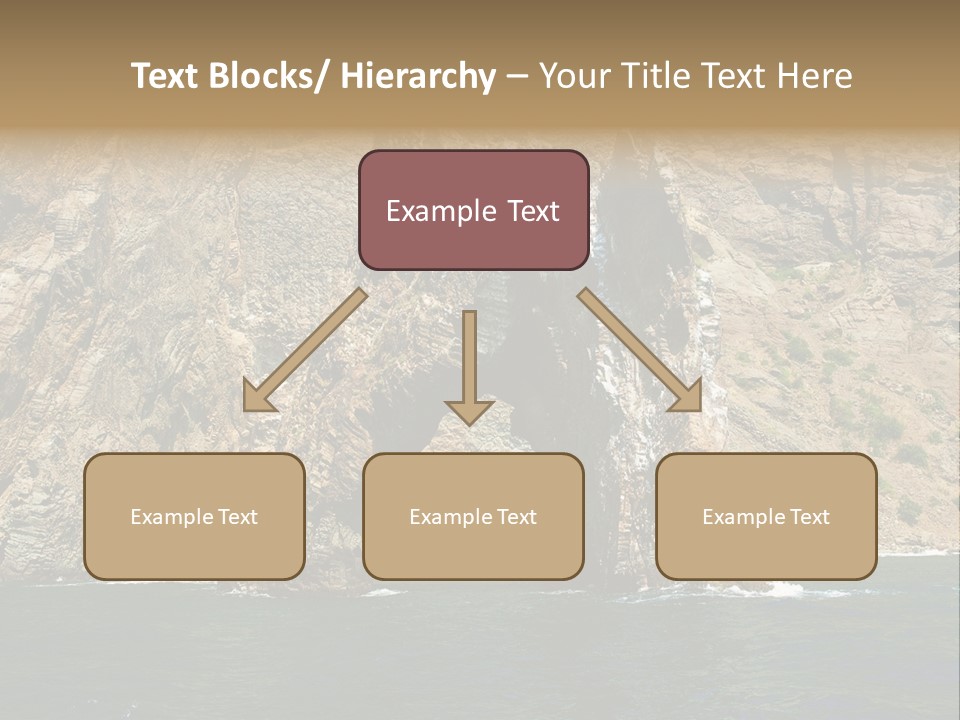 Text Blocks/ Hierarchy – Your Title Text Here

Example Text

Example Text

Example Text

Example Text